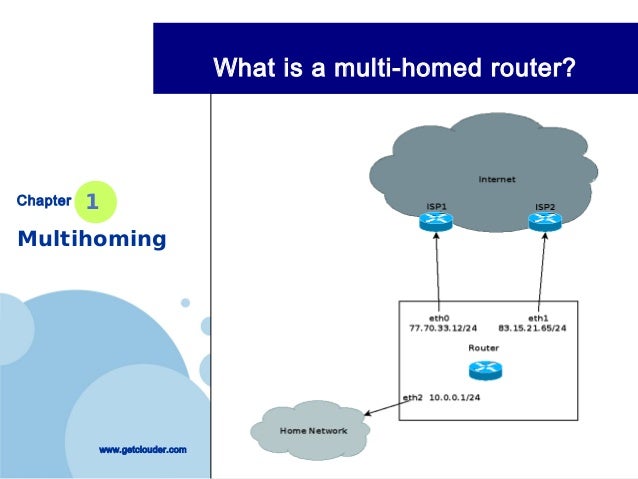 What is a multi-homed router?

Chapter 1

Multihoming

www.getclouder.com

Internet

ISP1

ISP2

eth0
77.70.33.12/24

eth1
83.15.21.65/24

Router

eth2 10.0.0.1/24

Home Network